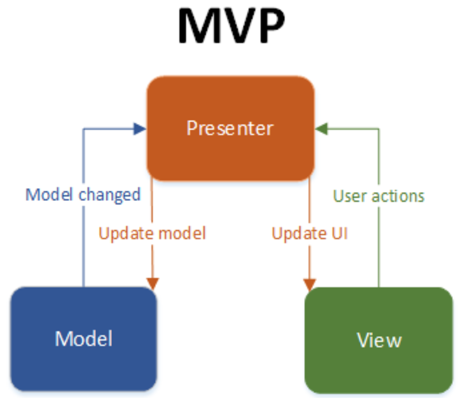 MVP

Presenter

Model changed

User actions

Update model

Update UI

Model

View